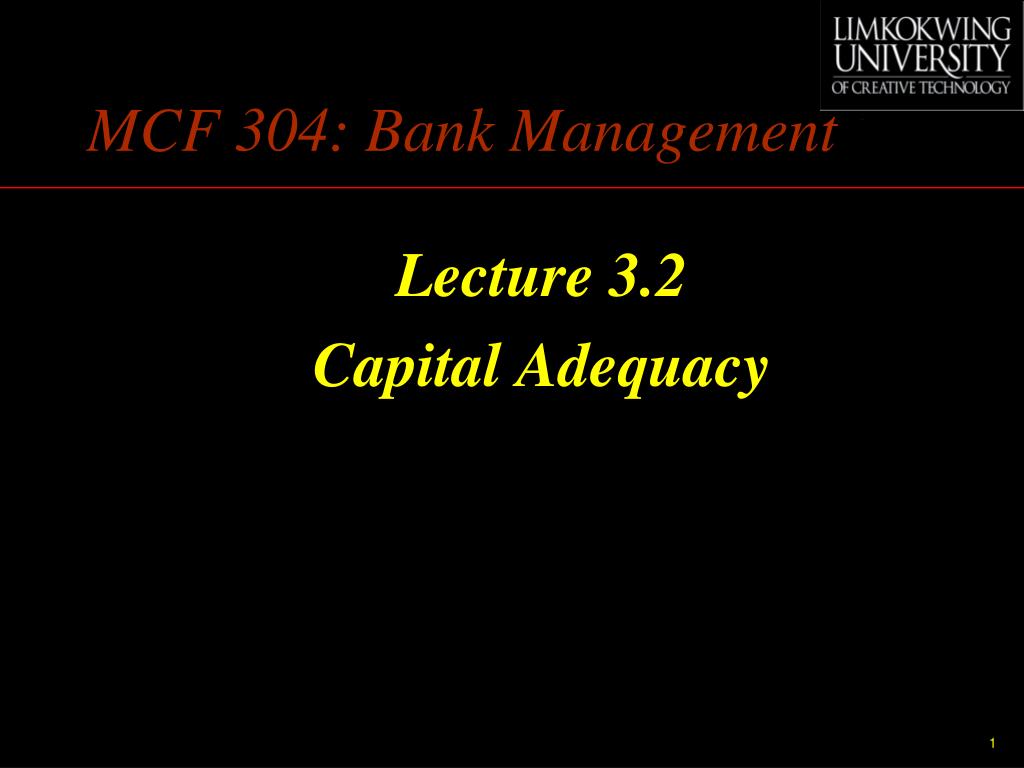 LIMKOKWING
UNIVERSITY
OF CREATIVE TECHNOLOGY

MCF 304: Bank Management

Lecture 3.2

Capital Adequacy

1